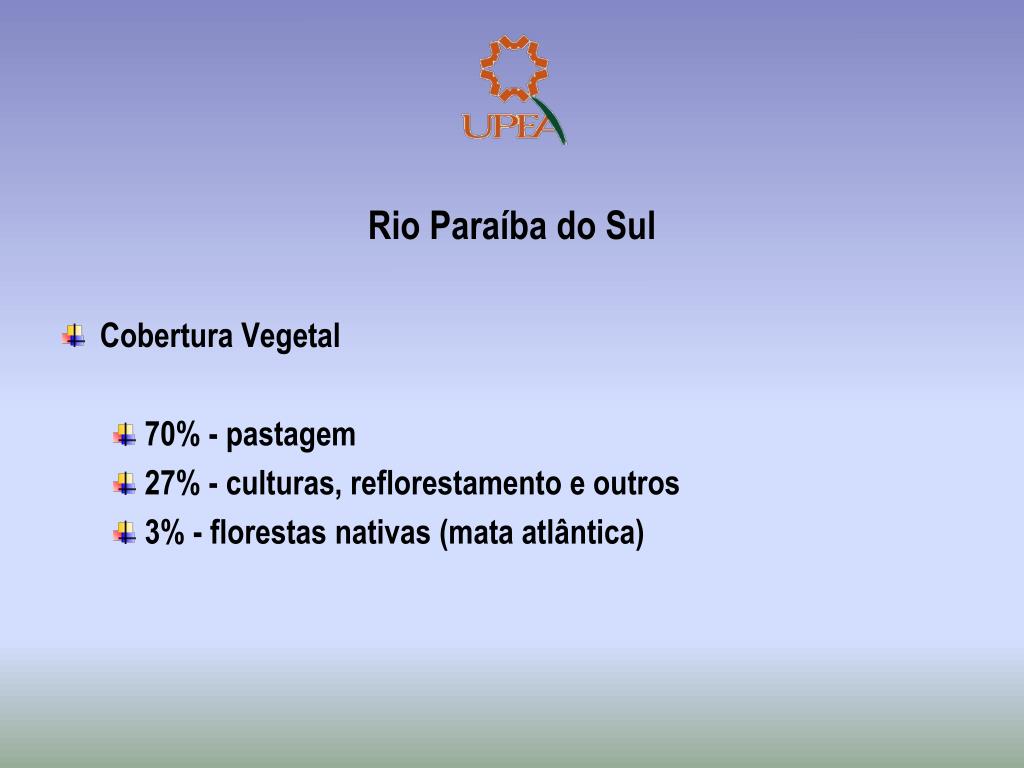 UPEA

Rio Paraíba do Sul

Cobertura Vegetal

70% - pastagem
27% - culturas, reflorestamento e outros
3% - florestas nativas (mata atlântica)